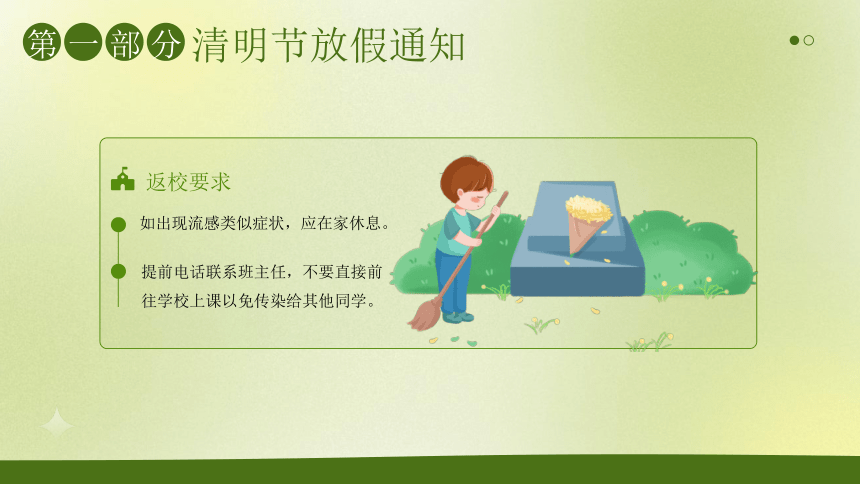 第一部分 清明节放假通知

返校要求

如出现流感类似症状，应在家休息。

提前电话联系班主任，不要直接前往学校上课以免传染给其他同学。